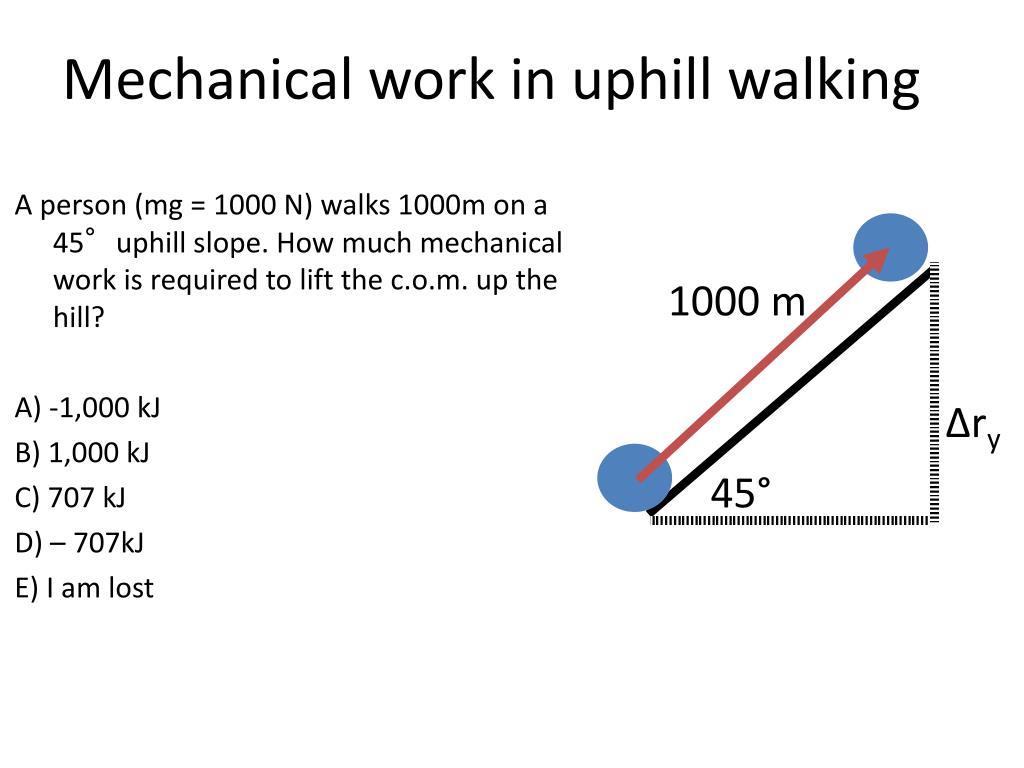 Mechanical work in uphill walking

A person (mg = 1000 N) walks 1000m on a 45° uphill slope. How much mechanical work is required to lift the c.o.m. up the hill?

A) -1,000 kJ
B) 1,000 kJ
C) 707 kJ
D) – 707kJ
E) I am lost

1000 m

$\Delta r_y$

45°